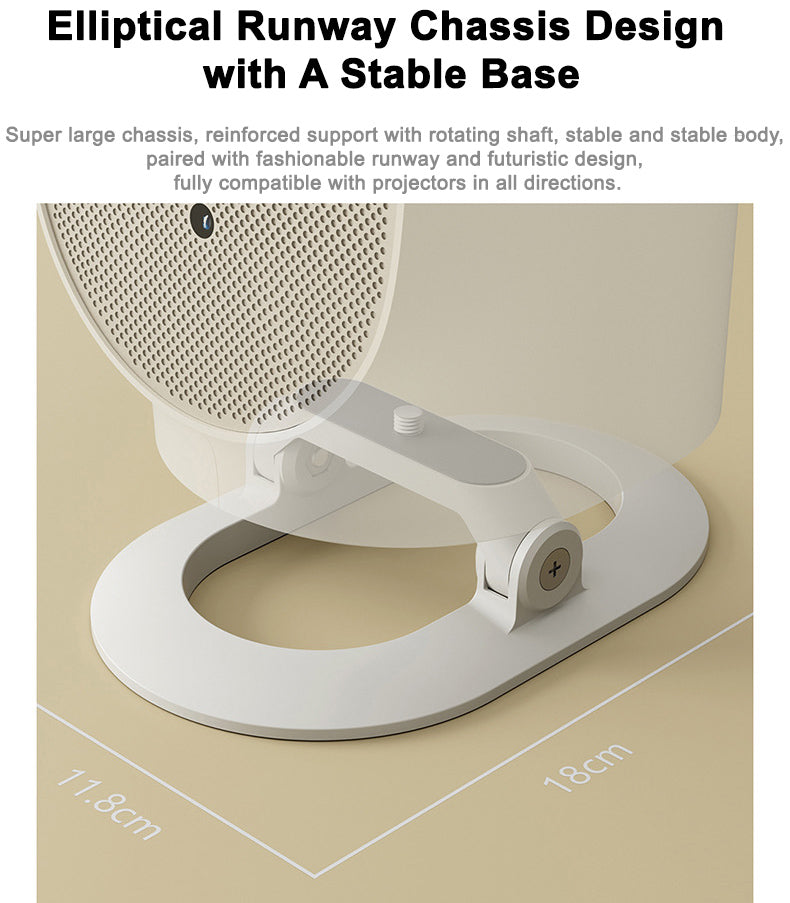 Elliptical Runway Chassis Design with A Stable Base

Super large chassis, reinforced support with rotating shaft, stable and stable body, paired with fashionable runway and futuristic design, fully compatible with projectors in all directions.

11.8cm

18cm